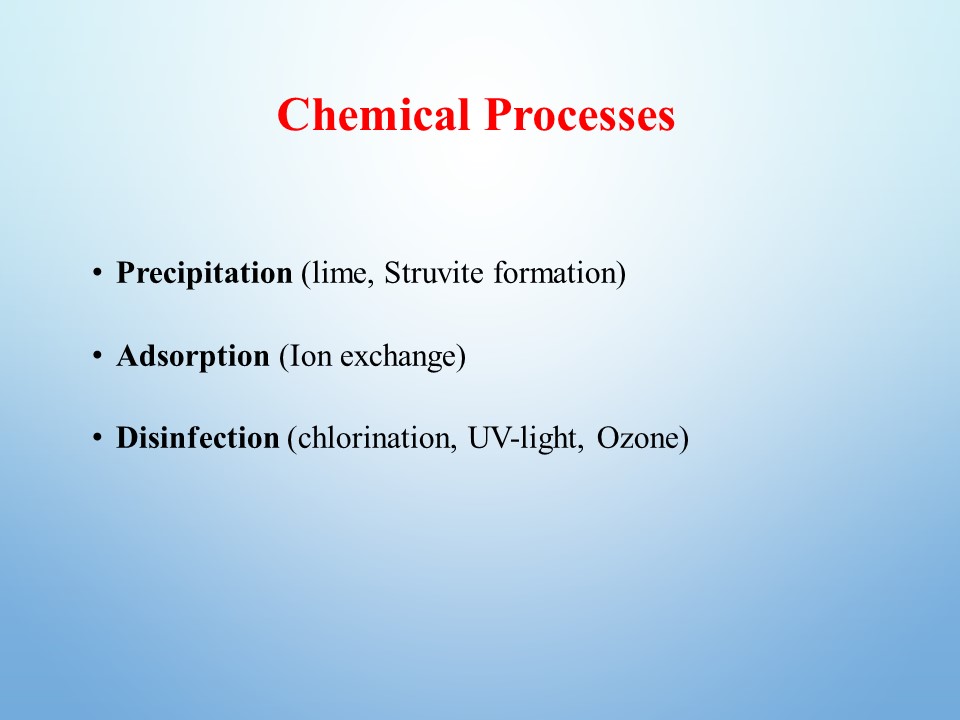 Chemical Processes

• Precipitation (lime, Struvite formation)

• Adsorption (Ion exchange)

• Disinfection (chlorination, UV-light, Ozone)